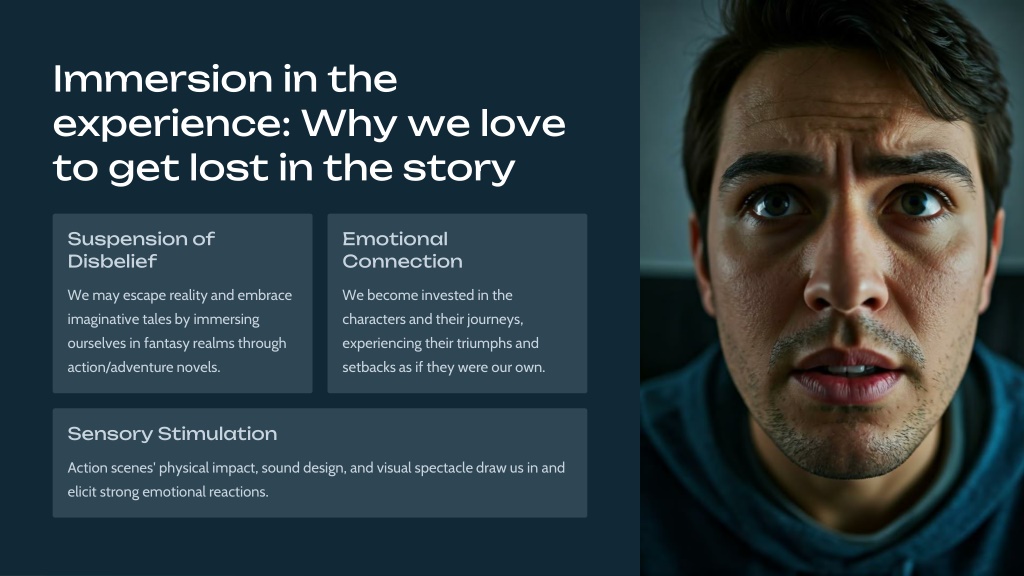 Immersion in the experience: Why we love to get lost in the story

Suspension of Disbelief

We may escape reality and embrace imaginative tales by immersing ourselves in fantasy realms through action/adventure novels.

Emotional Connection

We become invested in the characters and their journeys, experiencing their triumphs and setbacks as if they were our own.

Sensory Stimulation

Action scenes' physical impact, sound design, and visual spectacle draw us in and elicit strong emotional reactions.